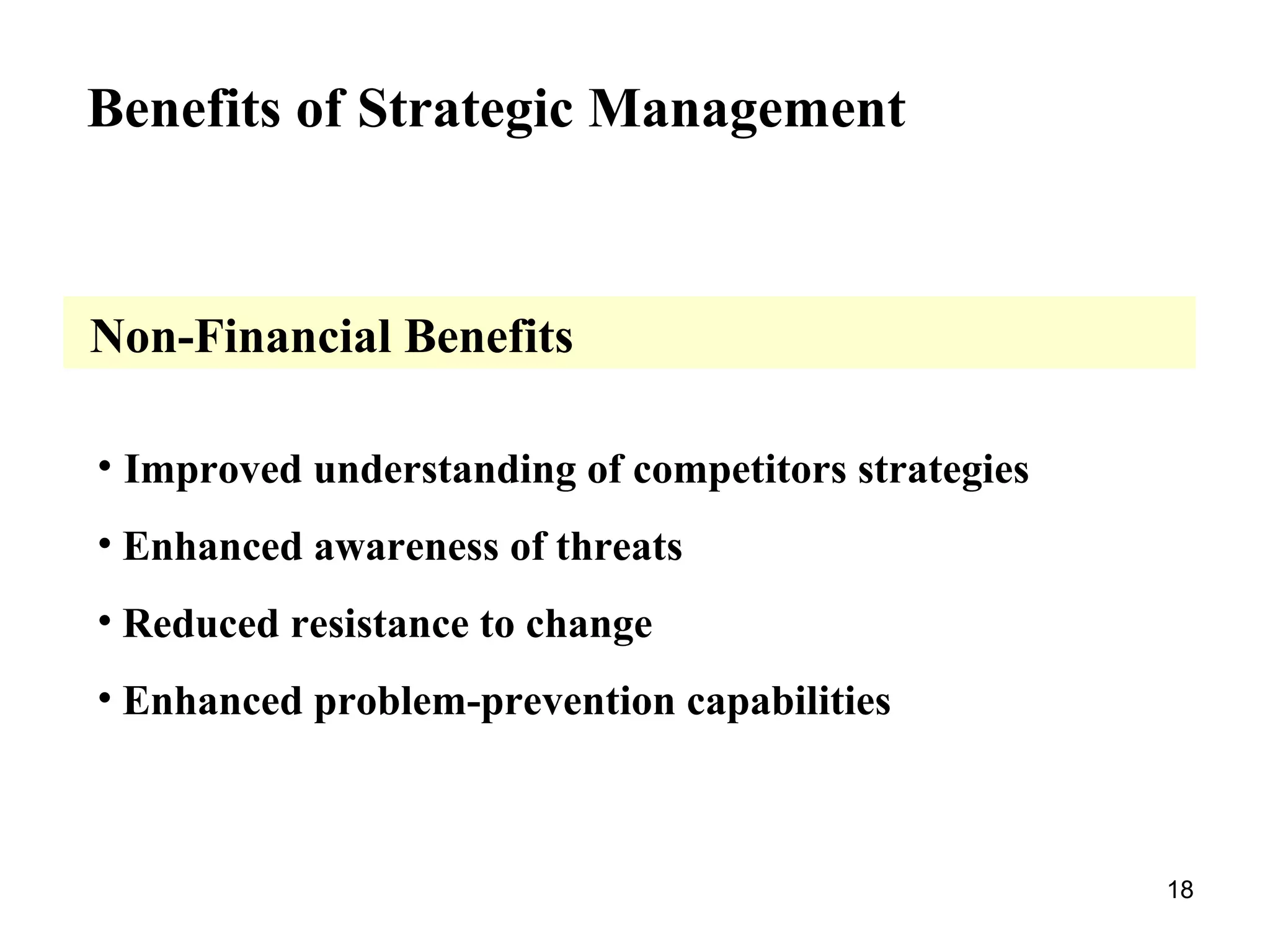 Benefits of Strategic Management

Non-Financial Benefits

• Improved understanding of competitors strategies
• Enhanced awareness of threats
• Reduced resistance to change
• Enhanced problem-prevention capabilities

18